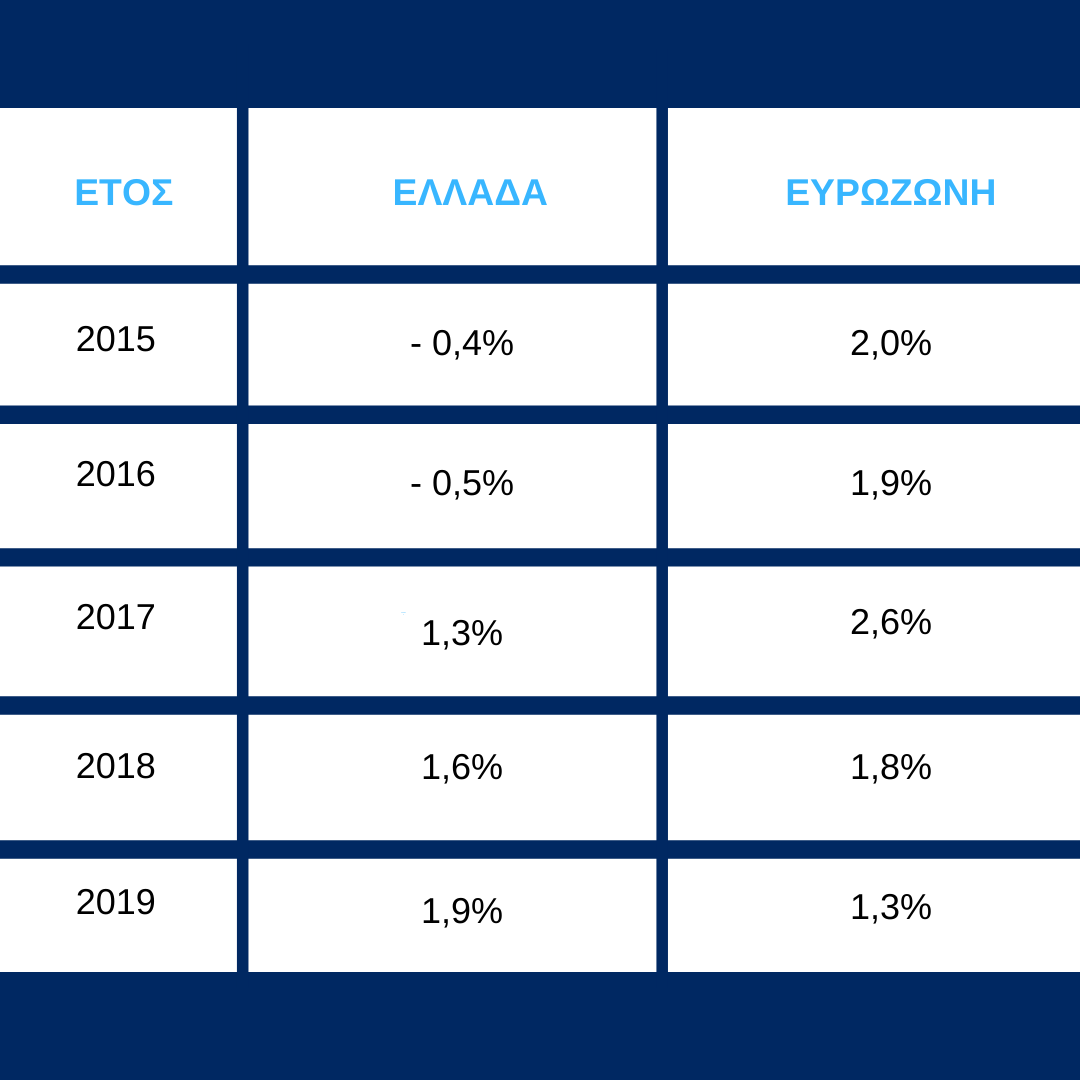 | ΕΤΟΣ | ΕΛΛΑΔΑ | ΕΥΡΩΖΩΝΗ |
|---|---|---|
| 2015 | - 0,4% | 2,0% |
| 2016 | - 0,5% | 1,9% |
| 2017 | 1,3% | 2,6% |
| 2018 | 1,6% | 1,8% |
| 2019 | 1,9% | 1,3% |